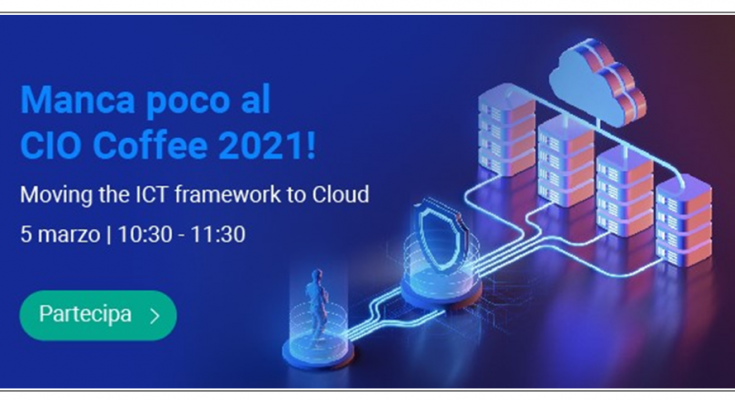 Manca poco al CIO Coffee 2021!

Moving the ICT framework to Cloud

5 marzo | 10:30 - 11:30

Partecipa >